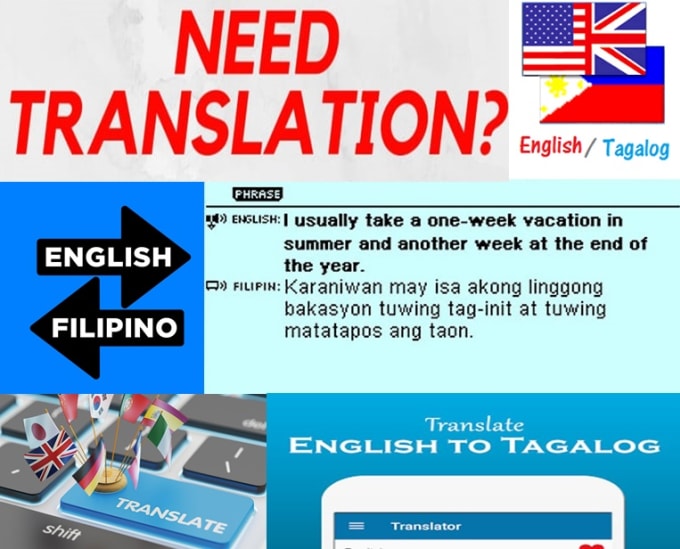 NEED TRANSLATION?

English / Tagalog

ENGLISH

FILIPINO

PHRASE

ENGLISH: I usually take a one-week vacation in summer and another week at the end of the year.

FILIPIN: Karaniwan may isa akong linggong bakasyon tuwing tag-init at tuwing matatapos ang taon.

TRANSLATE

shift

Translate
ENGLISH TO TAGALOG

Translator